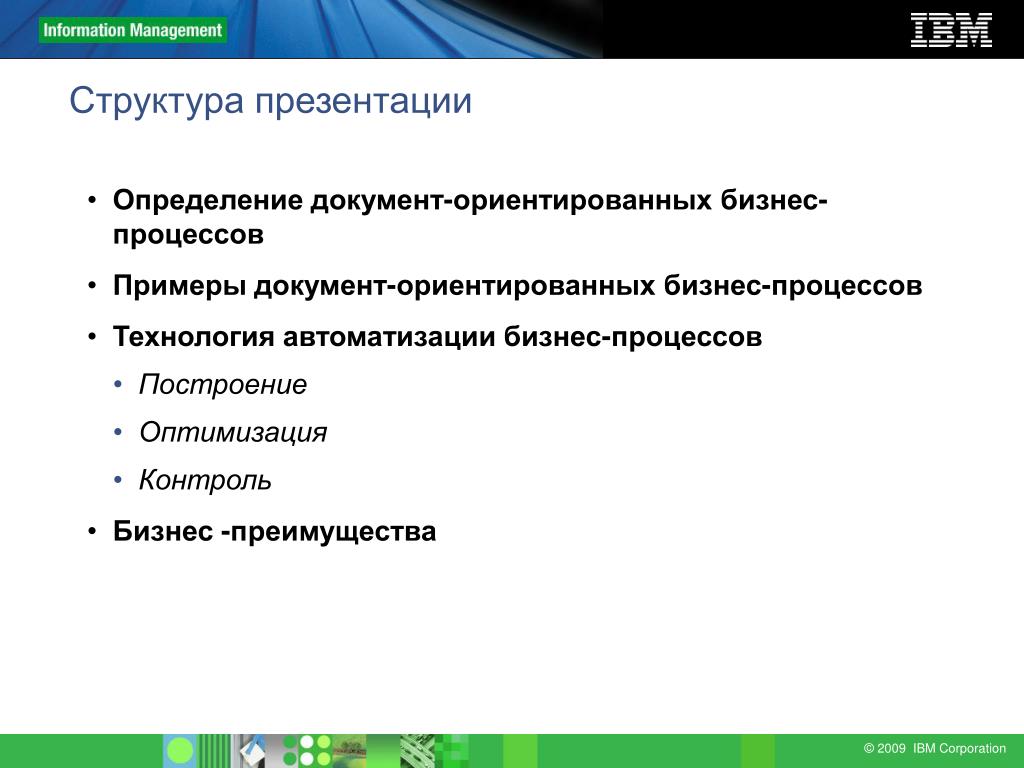 Information Management

IBM

Структура презентации

• Определение документ-ориентированных бизнес-процессов

• Примеры документ-ориентированных бизнес-процессов

• Технология автоматизации бизнес-процессов

• Построение

• Оптимизация

• Контроль

• Бизнес -преимущества

© 2009 IBM Corporation